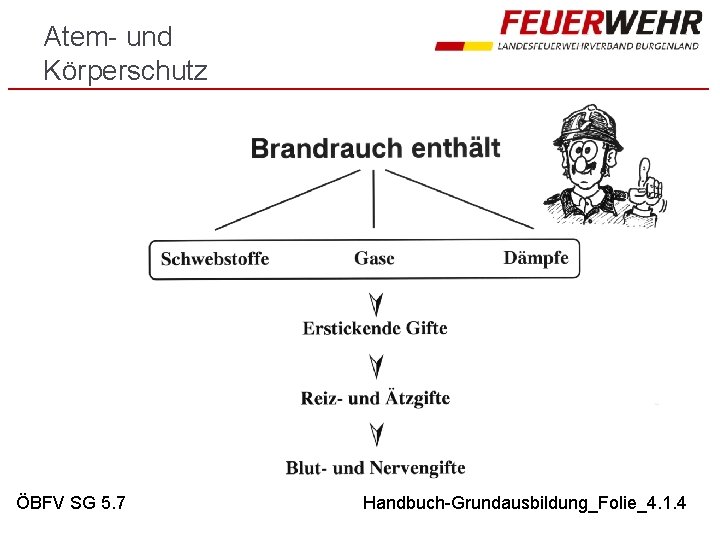 Atem- und Körperschutz

FEUERWEHR
LANDESFEUERWEHRVERBAND BURGENLAND

Brandrauch enthält

Schwebstoffe Gase Dämpfe

Erstickende Gifte

Reiz- und Ätzgifte

Blut- und Nervengifte

ÖBFV SG 5.7

Handbuch-Grundausbildung_Folie_4.1.4